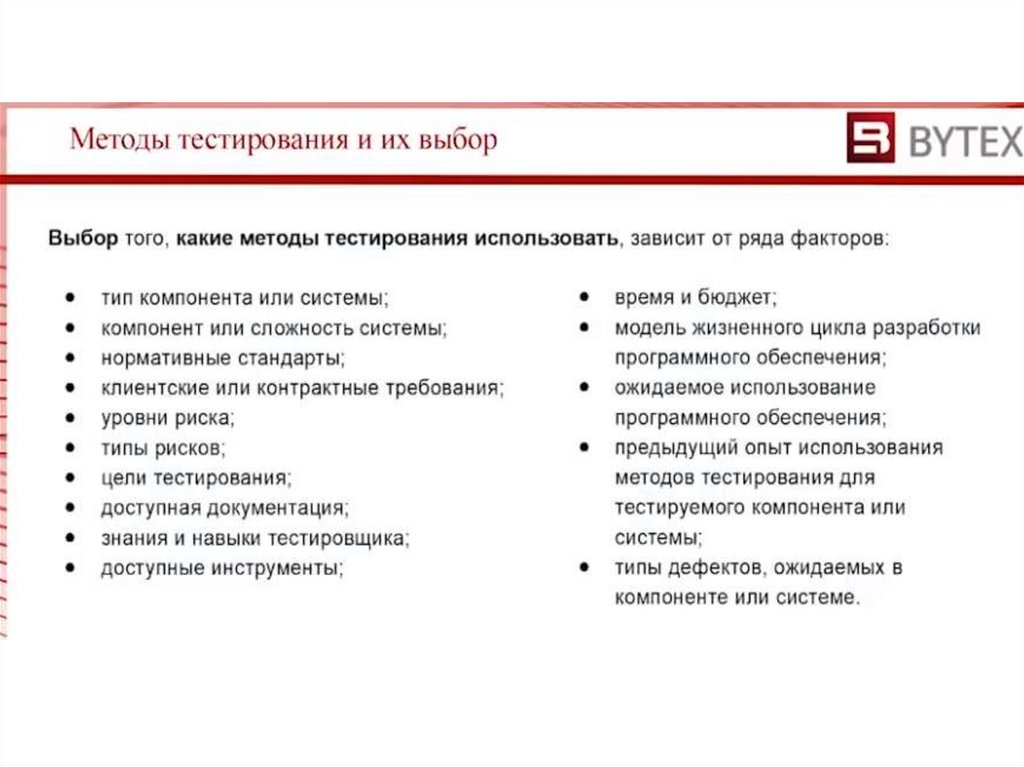 Методы тестирования и их выбор

BYTEX

Выбор того, какие методы тестирования использовать, зависит от ряда факторов:

- тип компонента или системы;
- компонент или сложность системы;
- нормативные стандарты;
- клиентские или контрактные требования;
- уровни риска;
- типы рисков;
- цели тестирования;
- доступная документация;
- знания и навыки тестировщика;
- доступные инструменты;

- время и бюджет;
- модель жизненного цикла разработки программного обеспечения;
- ожидаемое использование программного обеспечения;
- предыдущий опыт использования методов тестирования для тестируемого компонента или системы;
- типы дефектов, ожидаемых в компоненте или системе.